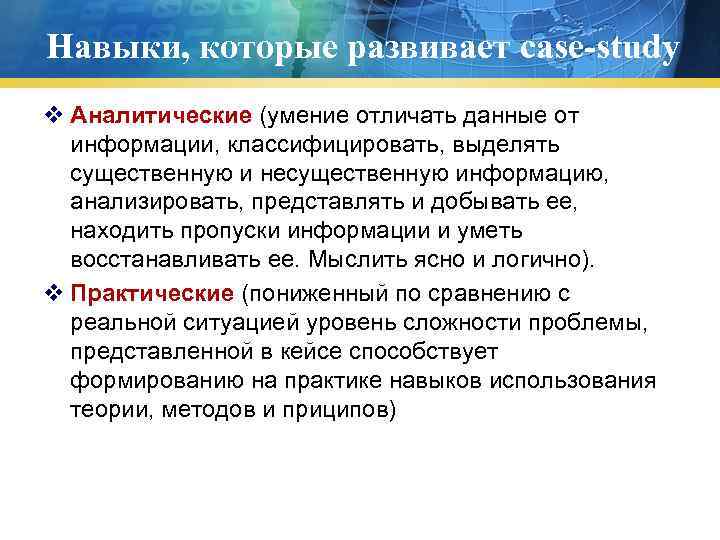 Навыки, которые развивает case-study

❖ Аналитические (умение отличать данные от информации, классифицировать, выделять существенную и несущественную информацию, анализировать, представлять и добывать ее, находить пропуски информации и уметь восстанавливать ее. Мыслить ясно и логично).

❖ Практические (пониженный по сравнению с реальной ситуацией уровень сложности проблемы, представленной в кейсе способствует формированию на практике навыков использования теории, методов и приципов)